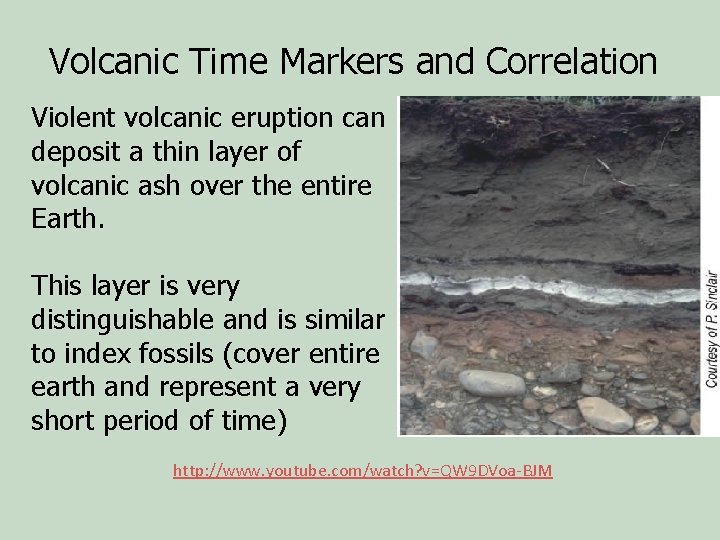 Volcanic Time Markers and Correlation

Violent volcanic eruption can deposit a thin layer of volcanic ash over the entire Earth.

This layer is very distinguishable and is similar to index fossils (cover entire earth and represent a very short period of time)

Courtesy of P. Sinclair

http://www.youtube.com/watch?v=QW9DVoa-BJM